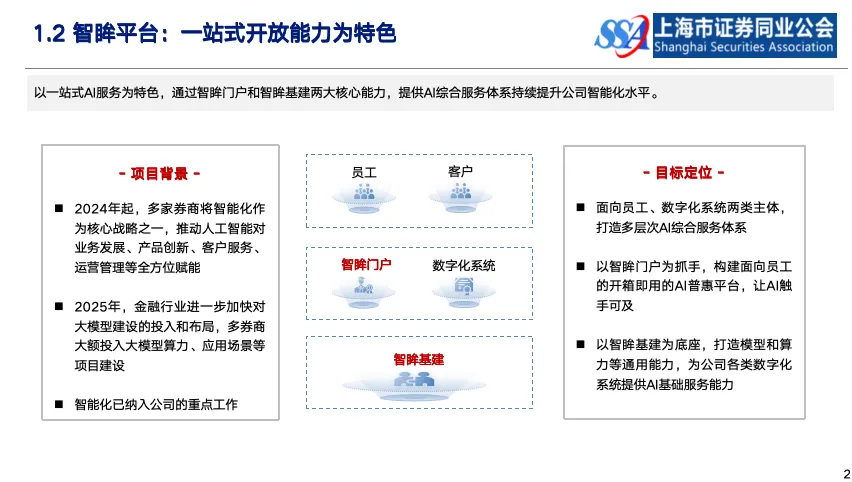 1.2 智眸平台：一站式开放能力为特色

SSA 上海市证券同业公会 Shanghai Securities Association

以一站式AI服务为特色，通过智眸门户和智眸基建两大核心能力，提供AI综合服务体系持续提升公司智能化水平。

- 项目背景 -

■ 2024年起，多家券商将智能化作为核心战略之一，推动人工智能对业务发展、产品创新、客户服务、运营管理等全方位赋能

■ 2025年，金融行业进一步加快对大模型建设的投入和布局，多券商大额投入大模型算力、应用场景等项目建设

■ 智能化已纳入公司的重点工作

员工

客户

智眸门户

数字化系统

智眸基建

- 目标定位 -

■ 面向员工、数字化系统两类主体，打造多层次AI综合服务体系

■ 以智眸门户为抓手，构建面向员工的开箱即用的AI普惠平台，让AI触手可及

■ 以智眸基建为底座，打造模型和算力等通用能力，为公司各类数字化系统提供AI基础服务能力

2